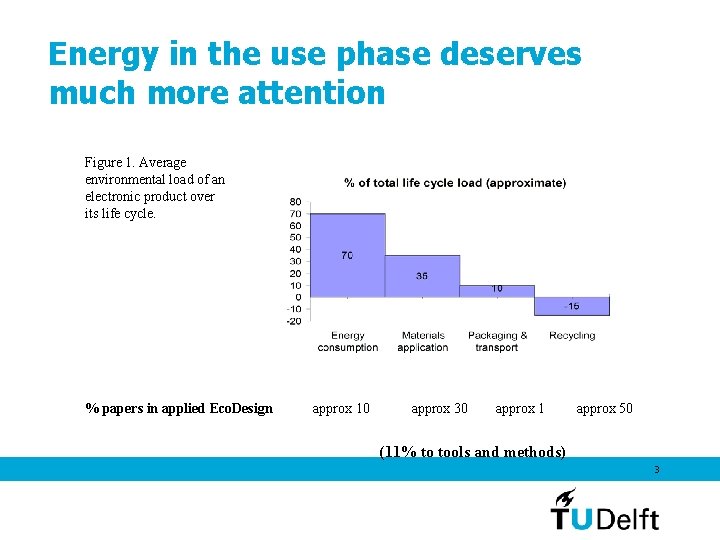 Energy in the use phase deserves much more attention

Figure 1. Average environmental load of an electronic product over its life cycle.

% of total life cycle load (approximate)

80
70
60
50
40
30
20
10
0
-10
-20

70
35
10
-15

Energy consumption
Materials application
Packaging & transport
Recycling

% papers in applied EcoDesign approx 10 approx 30 approx 1 approx 50

(11% to tools and methods)

3

TUDelft